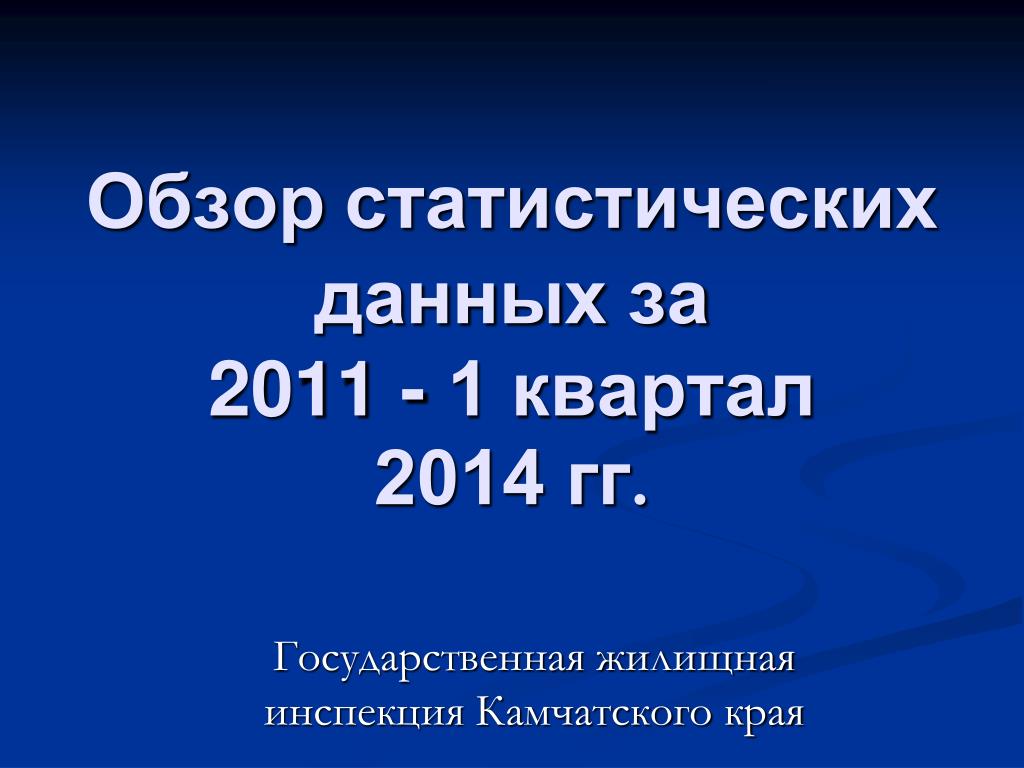 Обзор статистических данных за
2011 - 1 квартал
2014 гг.

Государственная жилищная инспекция Камчатского края